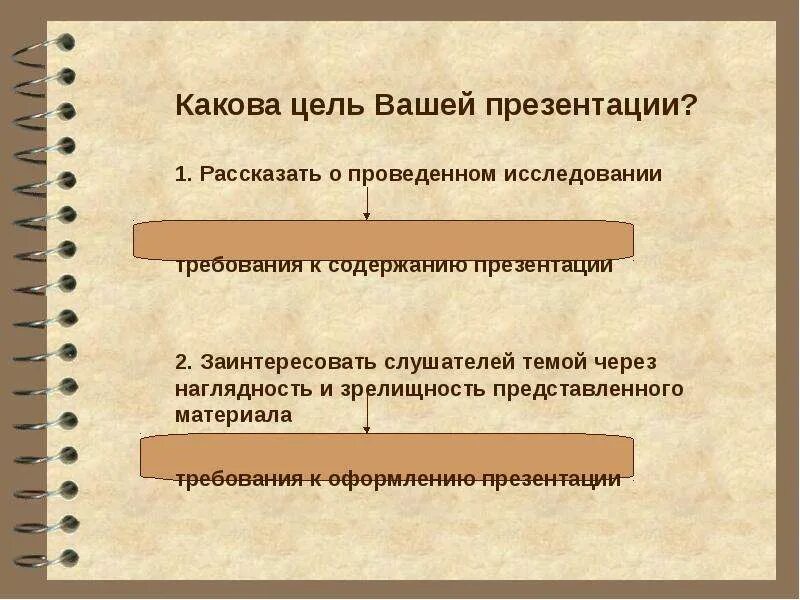 Какова цель Вашей презентации?

1. Рассказать о проведенном исследовании

требования к содержанию презентации

2. Заинтересовать слушателей темой через наглядность и зрелищность представленного материала

требования к оформлению презентации